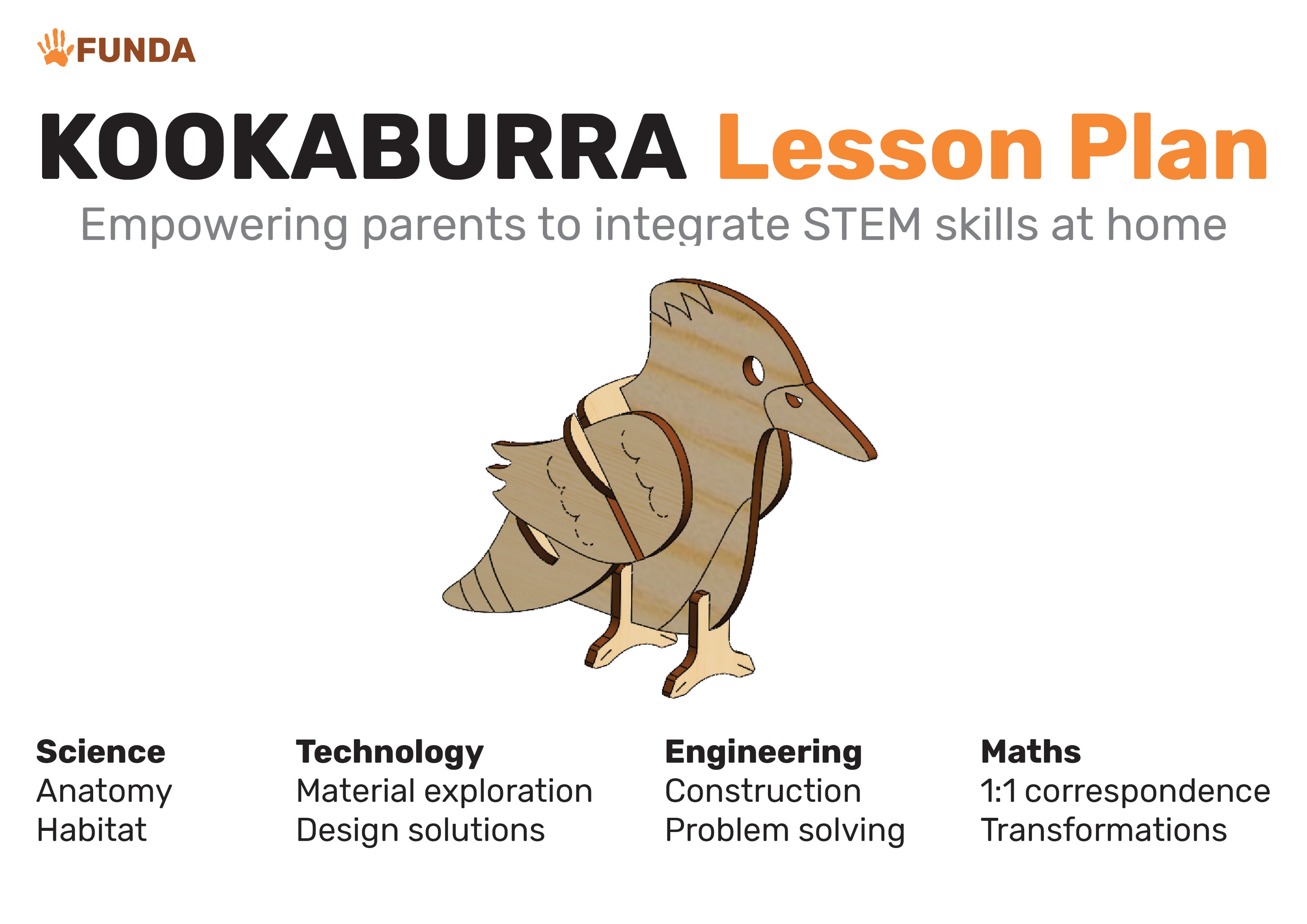 FUNDA

KOOKABURRA Lesson Plan

Empowering parents to integrate STEM skills at home

Science
Anatomy
Habitat

Technology
Material exploration
Design solutions

Engineering
Construction
Problem solving

Maths
1:1 correspondence
Transformations